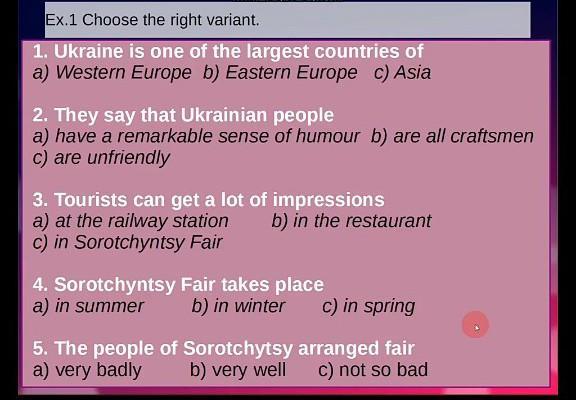 Ex.1 Choose the right variant.

1. Ukraine is one of the largest countries of
a) Western Europe b) Eastern Europe c) Asia

2. They say that Ukrainian people
a) have a remarkable sense of humour b) are all craftsmen
c) are unfriendly

3. Tourists can get a lot of impressions
a) at the railway station b) in the restaurant
c) in Sorotchyntsy Fair

4. Sorotchyntsy Fair takes place
a) in summer b) in winter c) in spring

5. The people of Sorotchytsy arranged fair
a) very badly b) very well c) not so bad